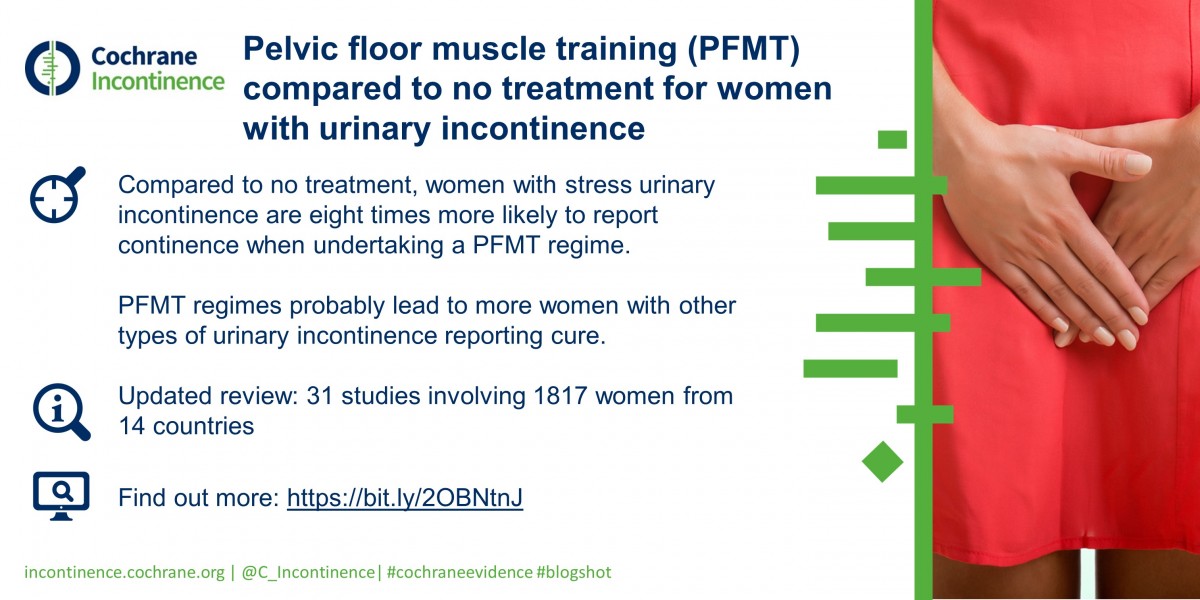 Cochrane Incontinence

Pelvic floor muscle training (PFMT) compared to no treatment for women with urinary incontinence

Compared to no treatment, women with stress urinary incontinence are eight times more likely to report continence when undertaking a PFMT regime.

PFMT regimes probably lead to more women with other types of urinary incontinence reporting cure.

Updated review: 31 studies involving 1817 women from 14 countries

Find out more: https://bit.ly/2OBNtnJ

incontinence.cochrane.org | @C_Incontinence| #cochraneevidence #blogshot